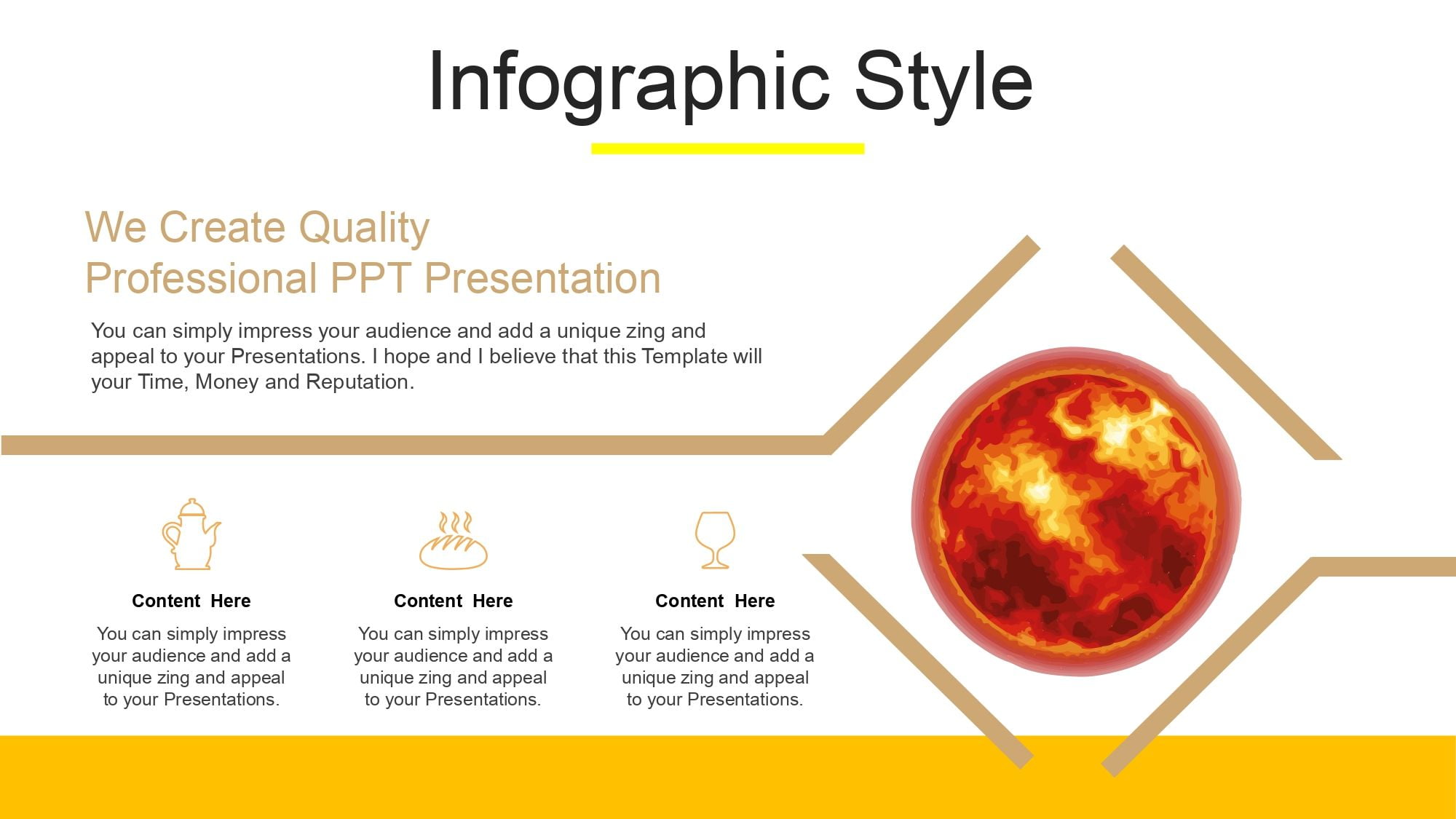 Infographic Style

We Create Quality
Professional PPT Presentation

You can simply impress your audience and add a unique zing and appeal to your Presentations. I hope and I believe that this Template will your Time, Money and Reputation.

Content Here

You can simply impress your audience and add a unique zing and appeal to your Presentations.

Content Here

You can simply impress your audience and add a unique zing and appeal to your Presentations.

Content Here

You can simply impress your audience and add a unique zing and appeal to your Presentations.